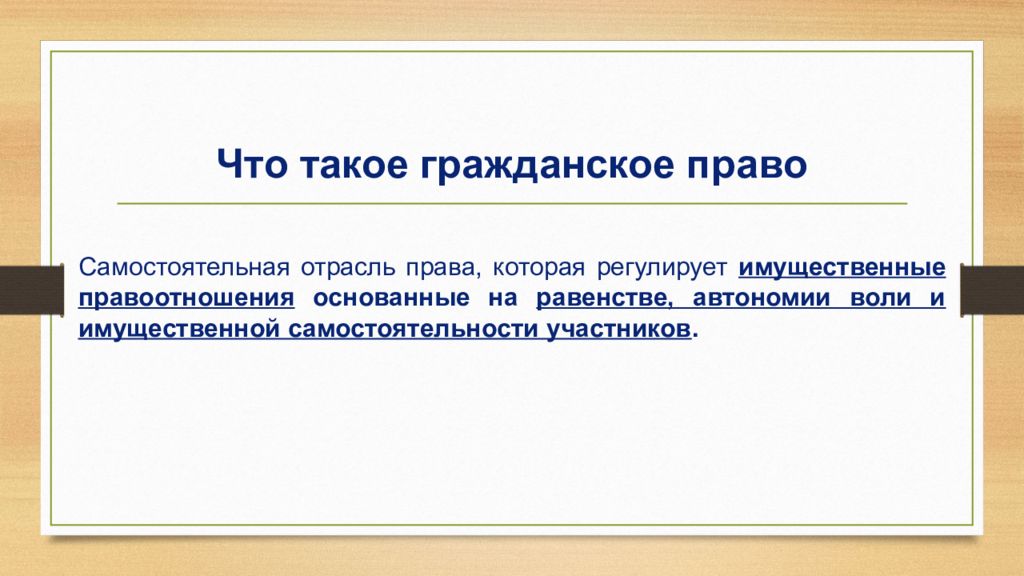 Что такое гражданское право

Самостоятельная отрасль права, которая регулирует имущественные правоотношения основанные на равенстве, автономии воли и имущественной самостоятельности участников.